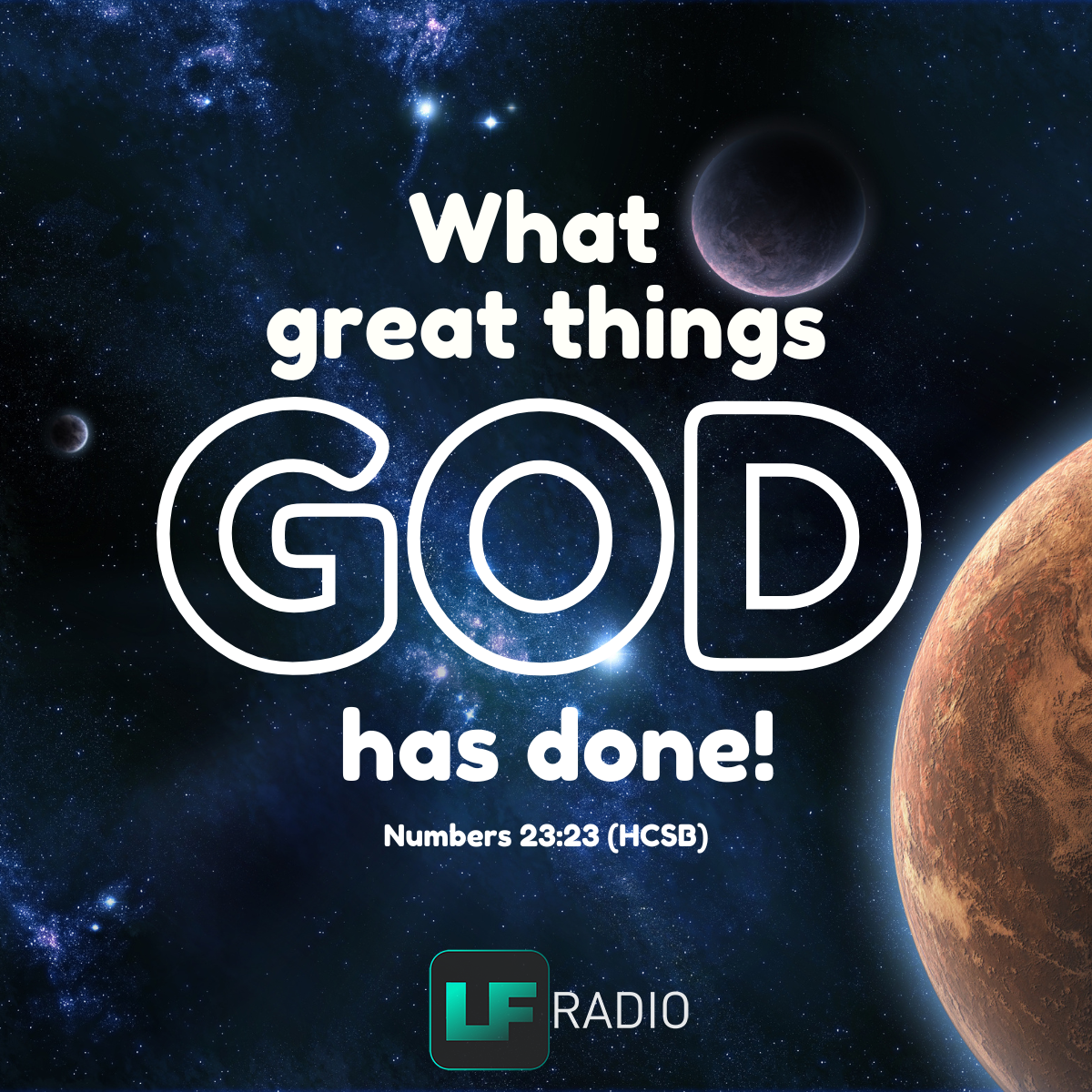 What great things GOD has done!

Numbers 23:23 (HCSB)

LF RADIO